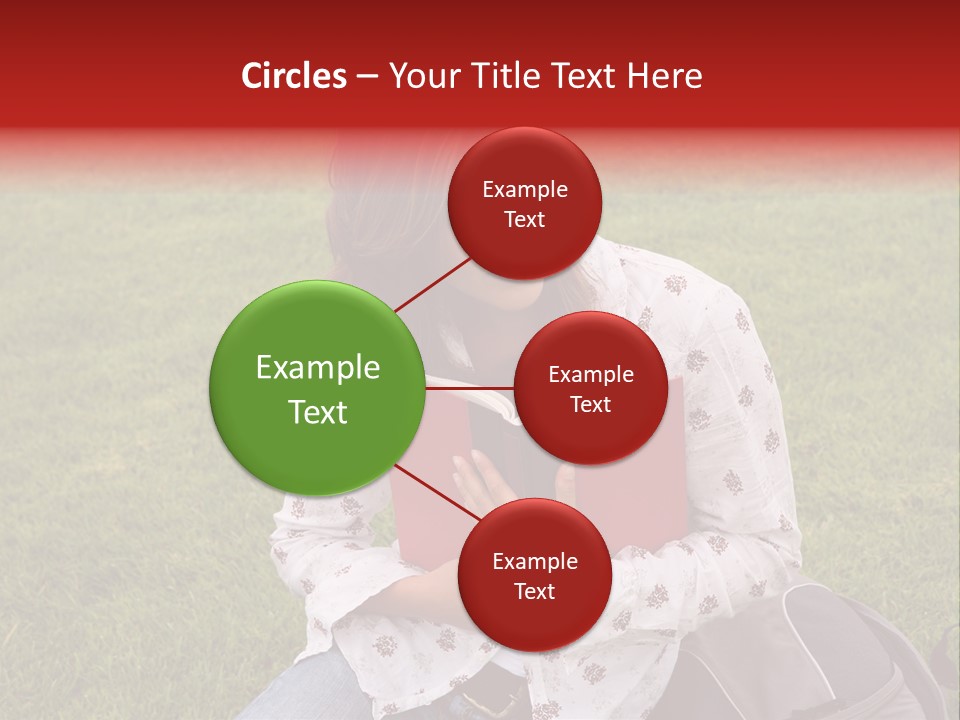 Circles – Your Title Text Here

Example Text

Example Text

Example Text

Example Text